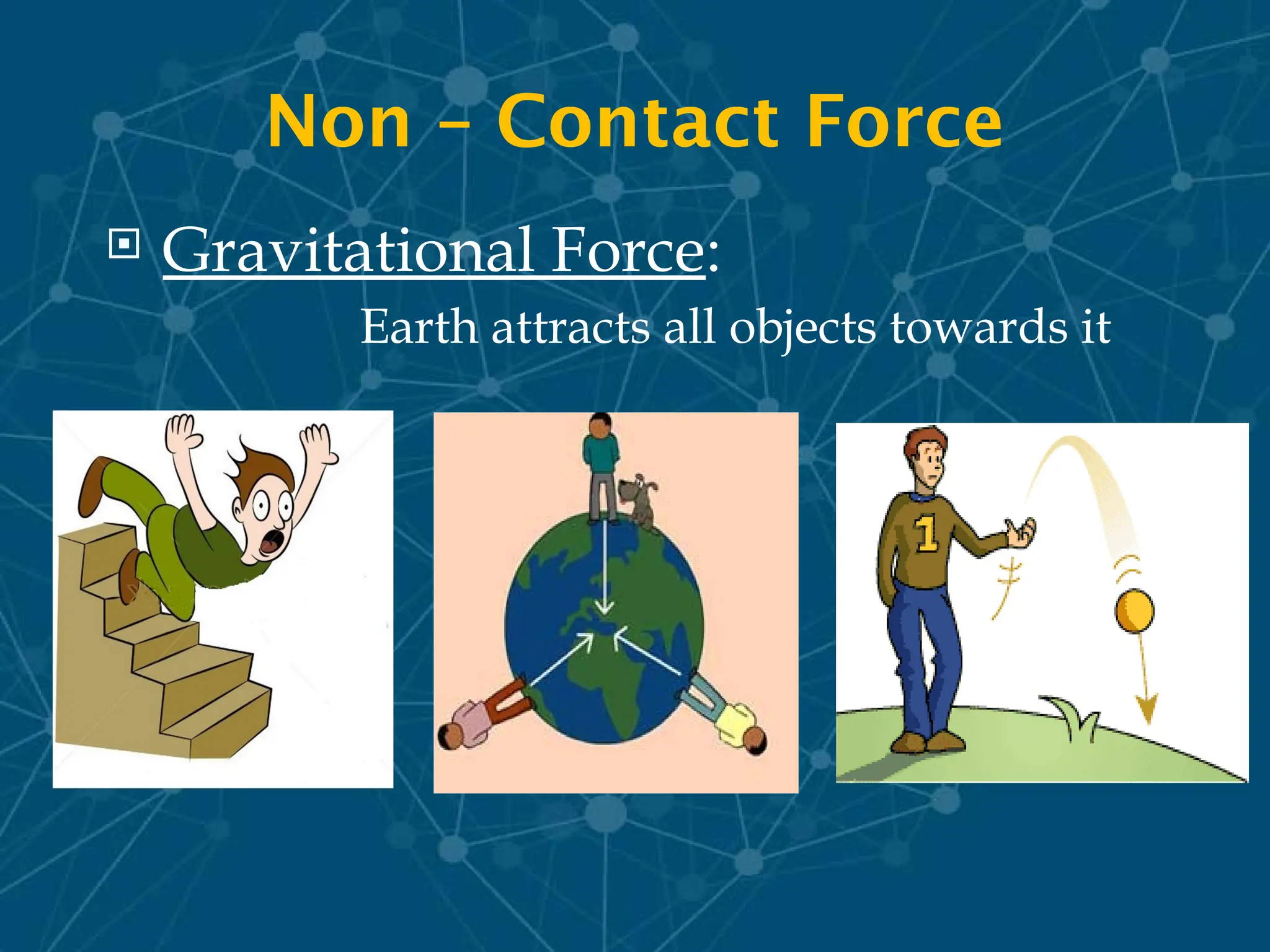 Non – Contact Force

Gravitational Force:

Earth attracts all objects towards it

1